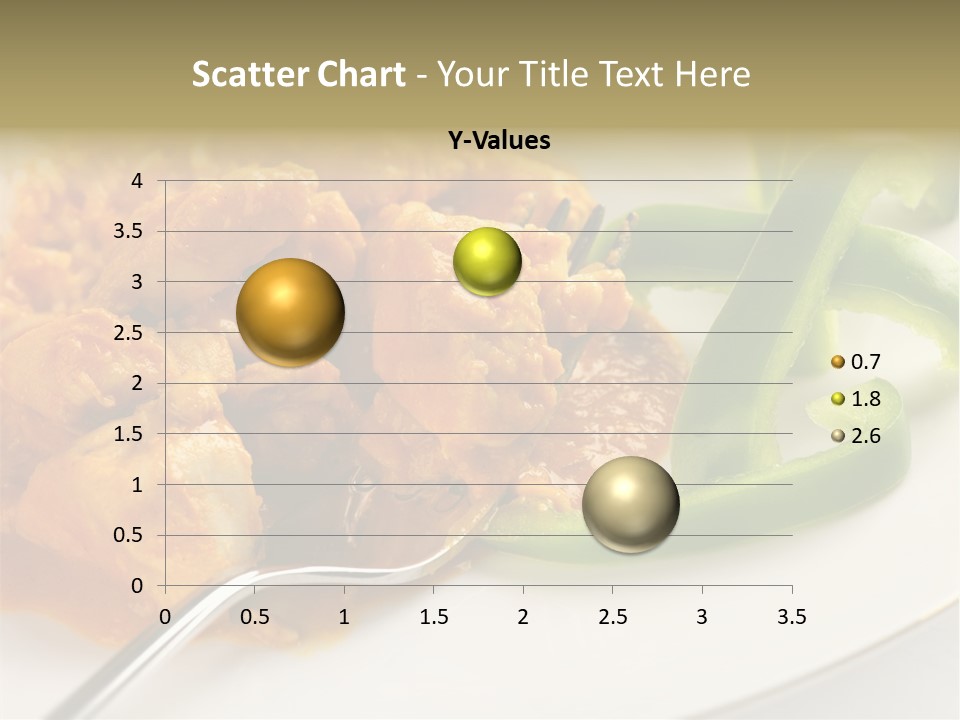 Scatter Chart - Your Title Text Here

Y-Values

4
3.5
3
2.5
2
1.5
1
0.5
0

0 0.5 1 1.5 2 2.5 3 3.5

0.7
1.8
2.6